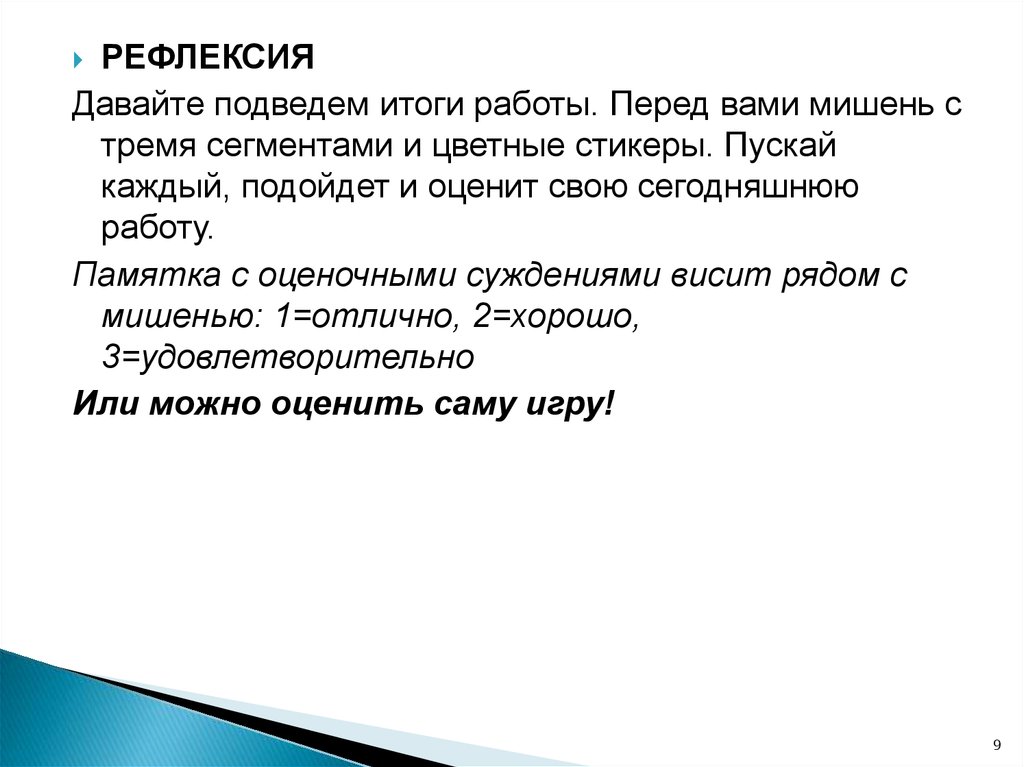 РЕФЛЕКСИЯ

Давайте подведем итоги работы. Перед вами мишень с тремя сегментами и цветные стикеры. Пускай каждый, подойдет и оценит свою сегодняшнюю работу.

Памятка с оценочными суждениями висит рядом с мишенью: 1=отлично, 2=хорошо, 3=удовлетворительно

Или можно оценить саму игру!

9